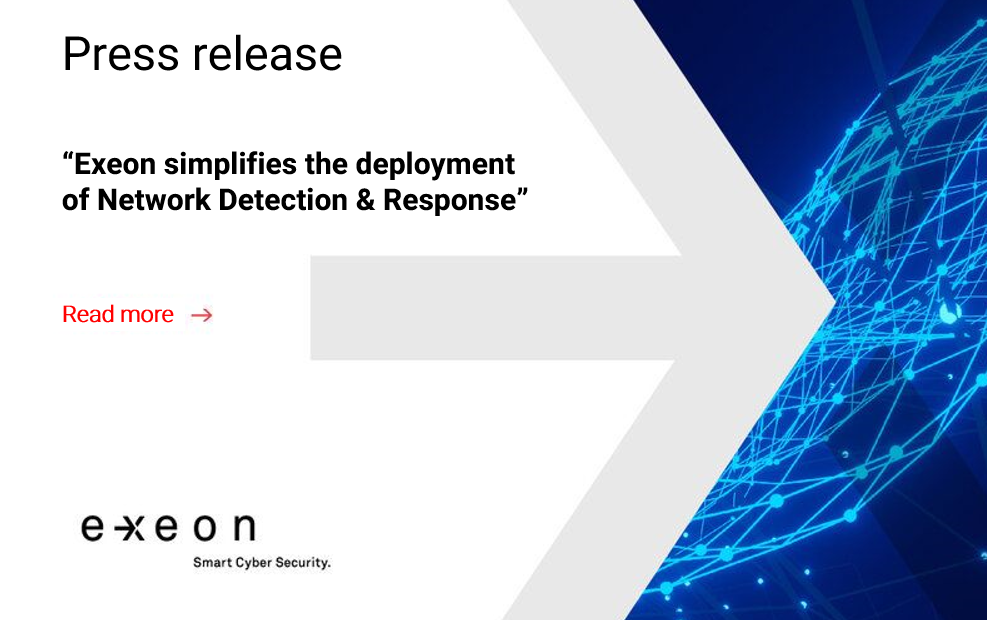 Press release

“Exeon simplifies the deployment of Network Detection & Response”

Read more →

exeon

Smart Cyber Security.